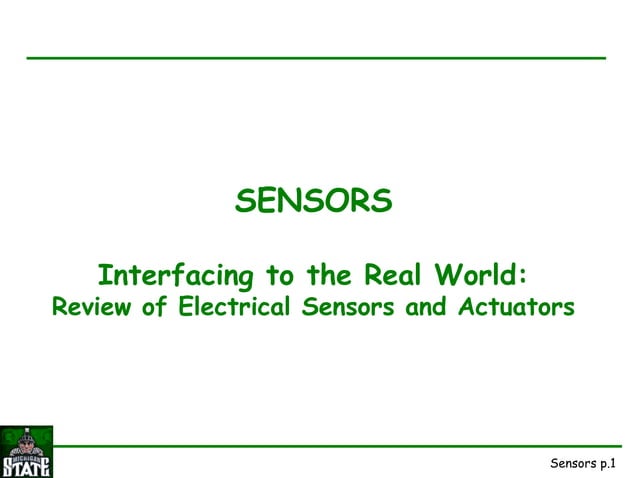 SENSORS

Interfacing to the Real World:
Review of Electrical Sensors and Actuators

MICHIGAN STATE

Sensors p.1